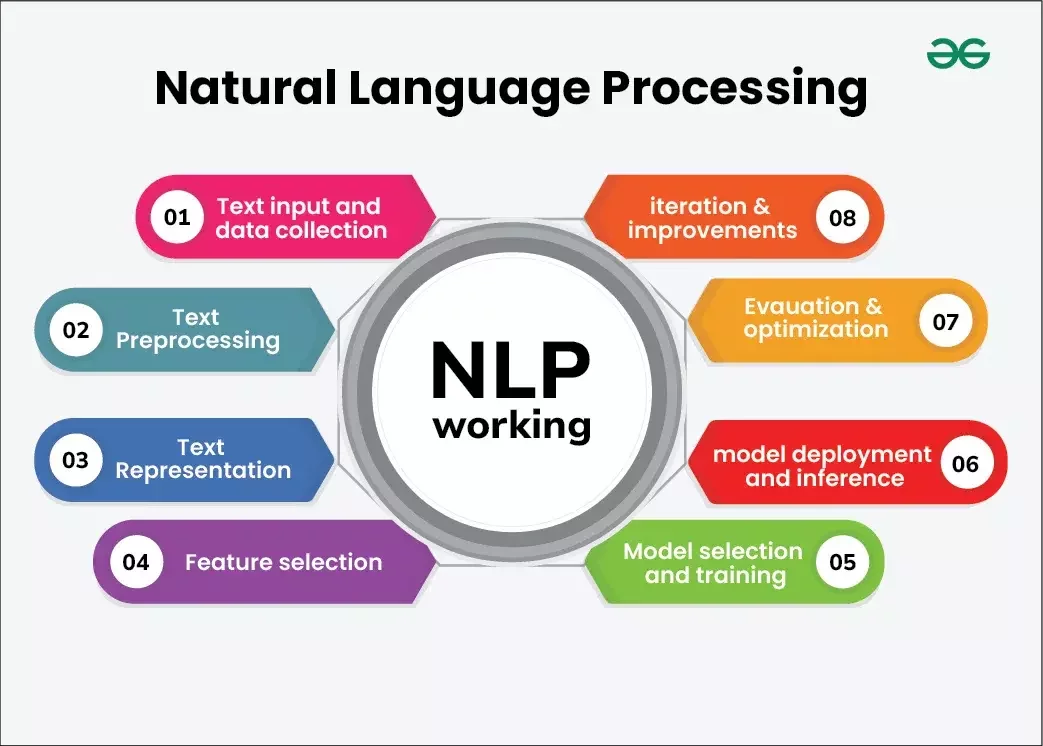 Natural Language Processing

NLP working

01 Text input and data collection

02 Text Preprocessing

03 Text Representation

04 Feature selection

05 Model selection and training

06 model deployment and inference

07 Evauation & optimization

08 iteration & improvements